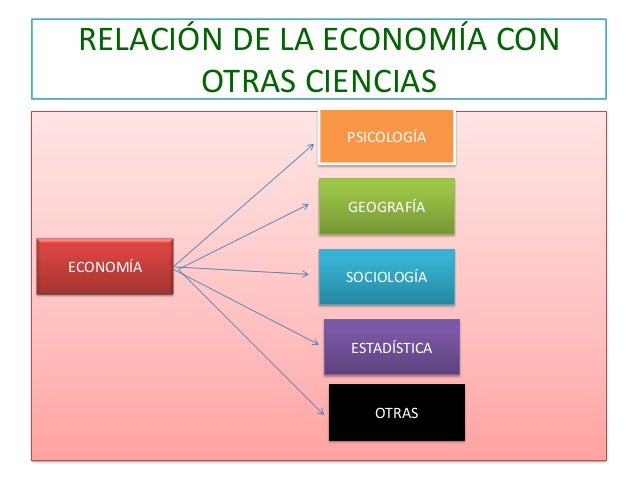 RELACIÓN DE LA ECONOMÍA CON OTRAS CIENCIAS

ECONOMÍA

PSICOLOGÍA

GEOGRAFÍA

SOCIOLOGÍA

ESTADÍSTICA

OTRAS